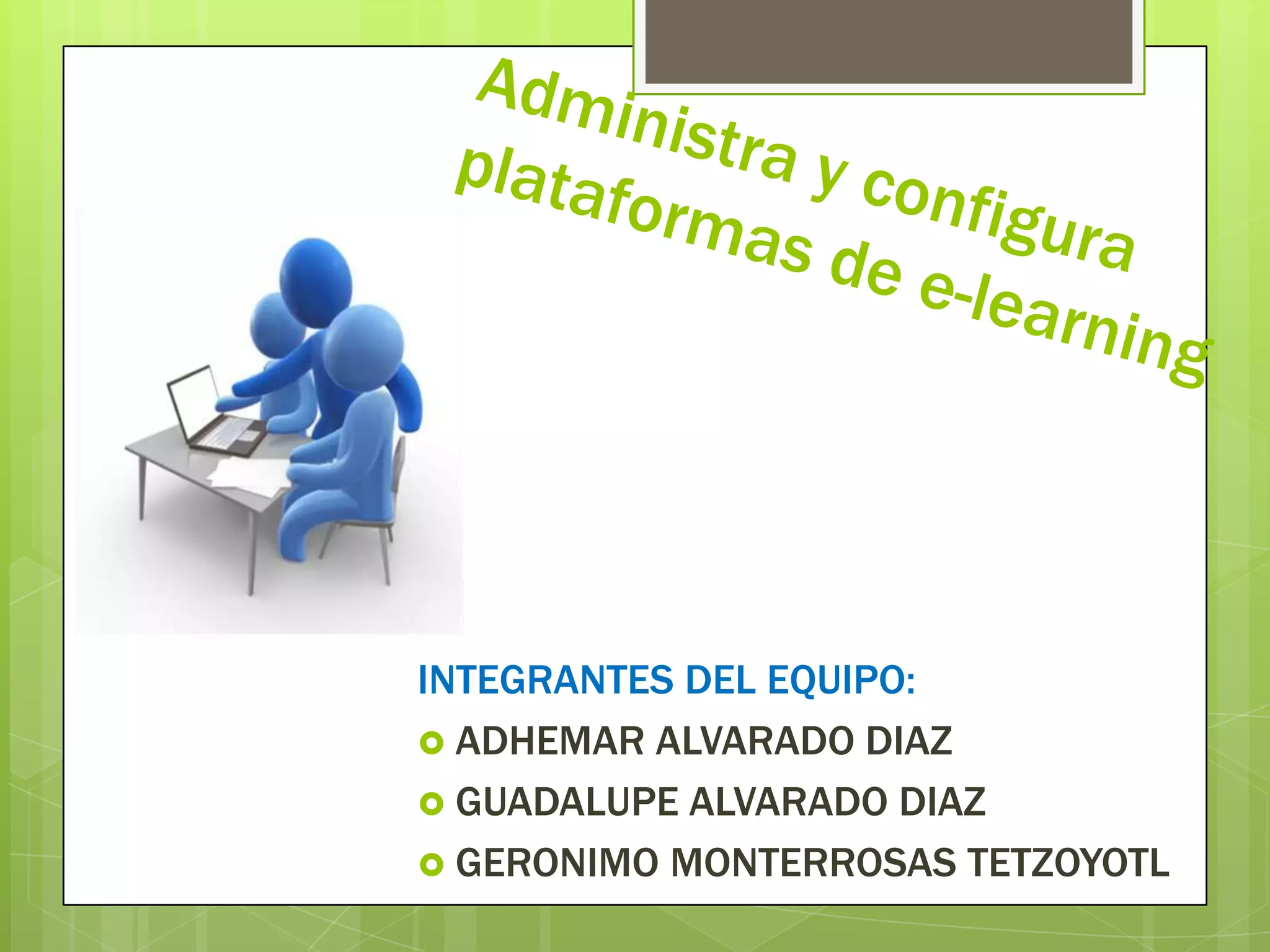 Administra y configura plataformas de e-learning

INTEGRANTES DEL EQUIPO:
ADHEMAR ALVARADO DIAZ
GUADALUPE ALVARADO DIAZ
GERONIMO MONTERROSAS TETZOYOTL